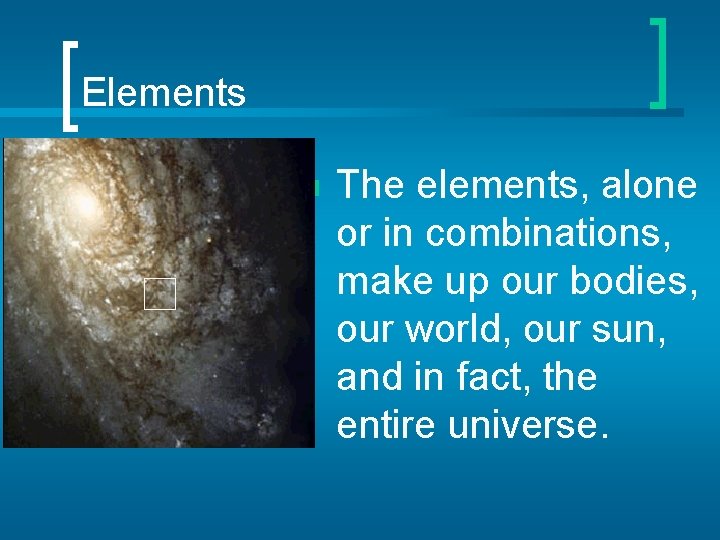 Elements

The elements, alone or in combinations, make up our bodies, our world, our sun, and in fact, the entire universe.